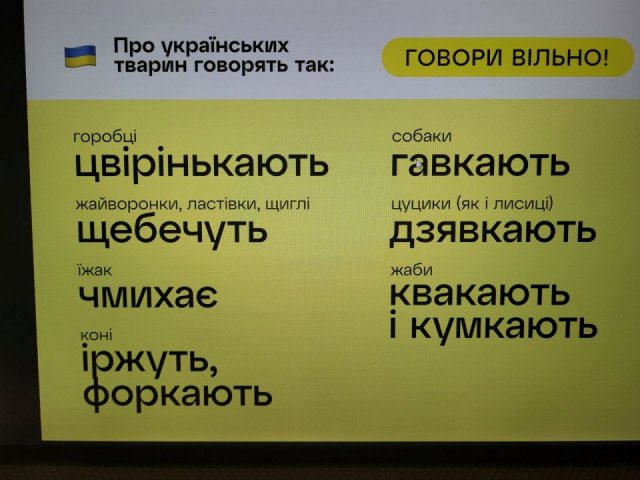 Про українських тварин говорять так:

ГОВОРИ ВІЛЬНО!

горобці
цвірінькають

жайворонки, ластівки, щиглі
щебечуть

їжак
чмихає

коні
іржуть, форкають

собаки
гавкають

цуцики (як і лисиці)
дзявкають

жаби
квакають і кумкають